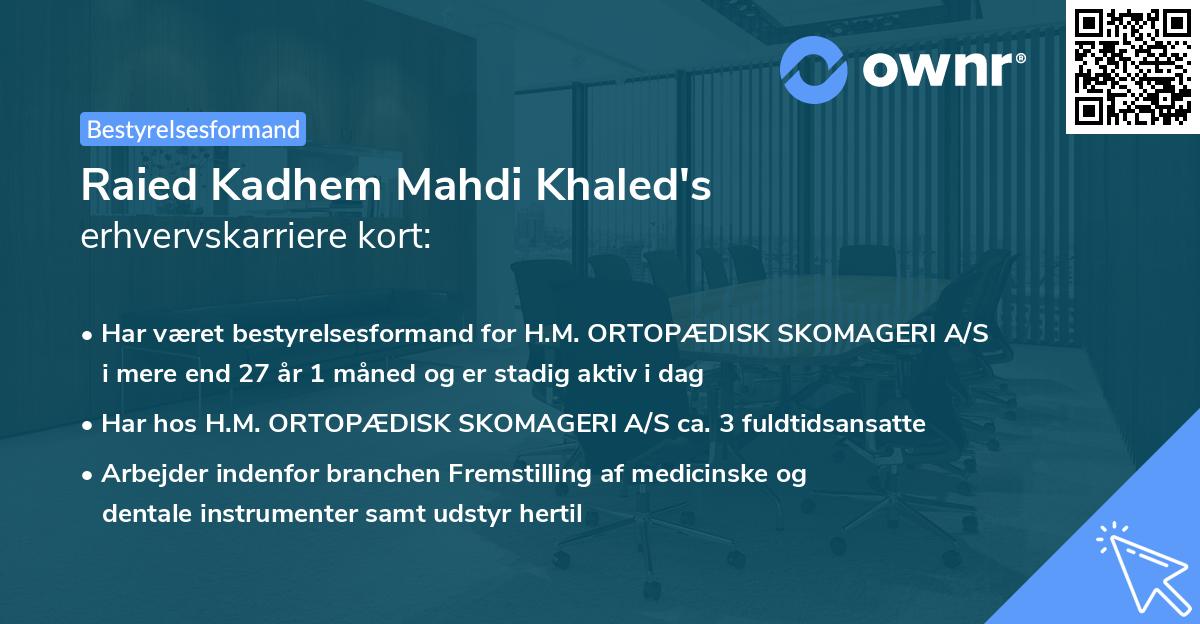 ownr®

Bestyrelsesformand

Raied Kadhem Mahdi Khaled's
erhvervskarriere kort:

• Har været bestyrelsesformand for H.M. ORTOPÆDISK SKOMAGERI A/S i mere end 27 år 1 måned og er stadig aktiv i dag

• Har hos H.M. ORTOPÆDISK SKOMAGERI A/S ca. 3 fuldtidsansatte

• Arbejder indenfor branchen Fremstilling af medicinske og dentale instrumenter samt udstyr hertil